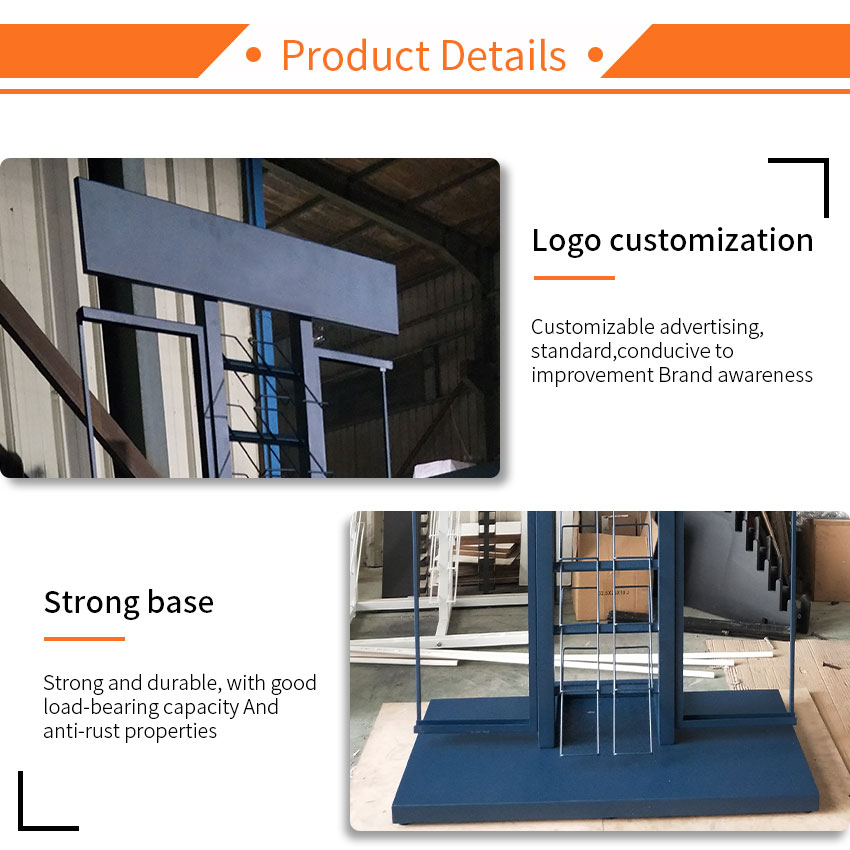 • Product Details •

Logo customization

Customizable advertising, standard,conducive to improvement Brand awareness

Strong base

Strong and durable, with good load-bearing capacity And anti-rust properties